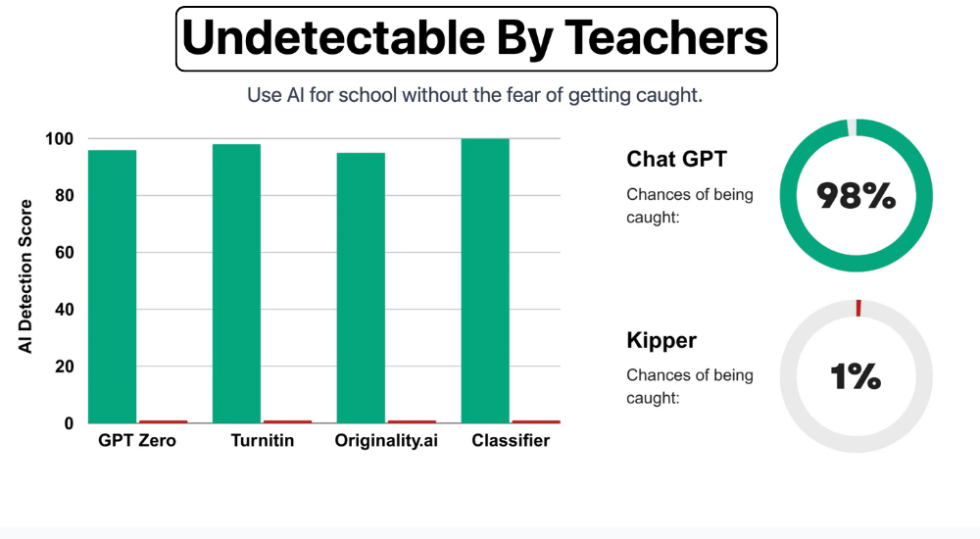 Undetectable By Teachers

Use AI for school without the fear of getting caught.

AI Detection Score

100
80
60
40
20
0

GPT Zero
Turnitin
Originality.ai
Classifier

Chat GPT
Chances of being caught:
98%

Kipper
Chances of being caught:
1%